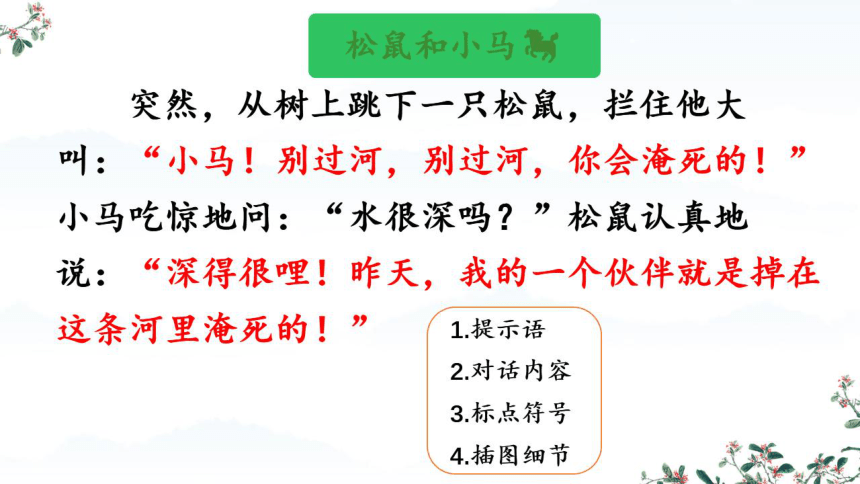 松鼠和小马

突然，从树上跳下一只松鼠，拦住他大叫：“小马！别过河，别过河，你会淹死的！”小马吃惊地问：“水很深吗？”松鼠认真地说：“深得很哩！昨天，我的一个伙伴就是掉在这条河里淹死的！”

1.提示语
2.对话内容
3.标点符号
4.插图细节